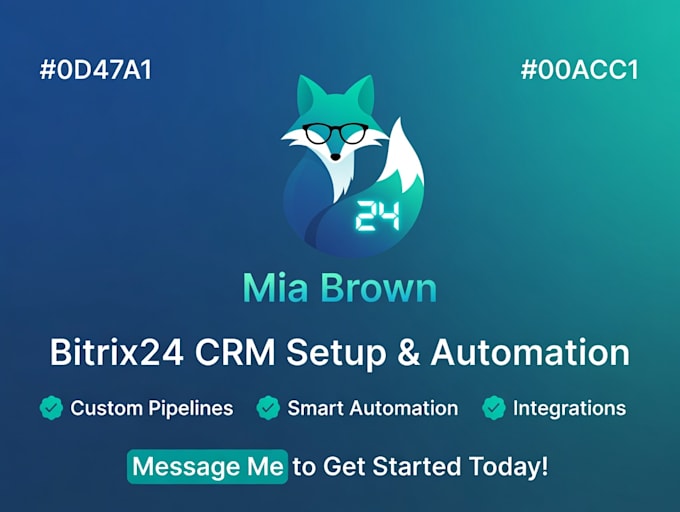 #0D47A1

#00ACC1

24

Mia Brown

Bitrix24 CRM Setup & Automation

Custom Pipelines
Smart Automation
Integrations

Message Me to Get Started Today!